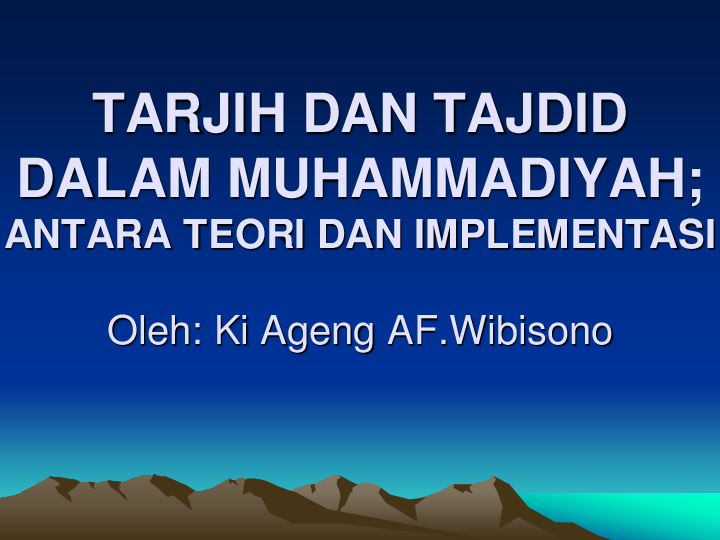 TARJIH DAN TAJDID DALAM MUHAMMADIYAH;
ANTARA TEORI DAN IMPLEMENTASI

Oleh: Ki Ageng AF.Wibisono